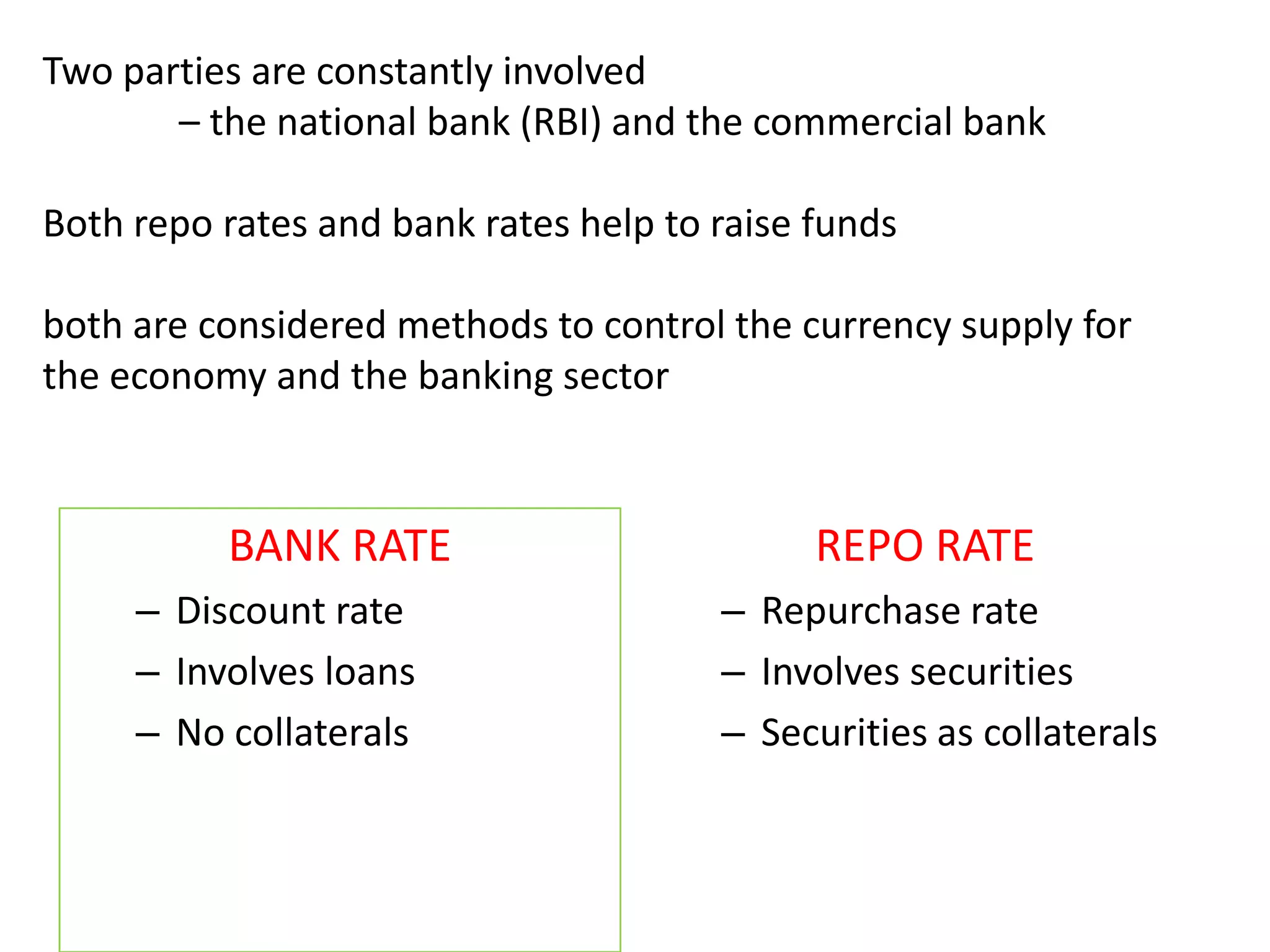 Two parties are constantly involved
– the national bank (RBI) and the commercial bank

Both repo rates and bank rates help to raise funds

both are considered methods to control the currency supply for the economy and the banking sector

BANK RATE
– Discount rate
– Involves loans
– No collaterals

REPO RATE
– Repurchase rate
– Involves securities
– Securities as collaterals